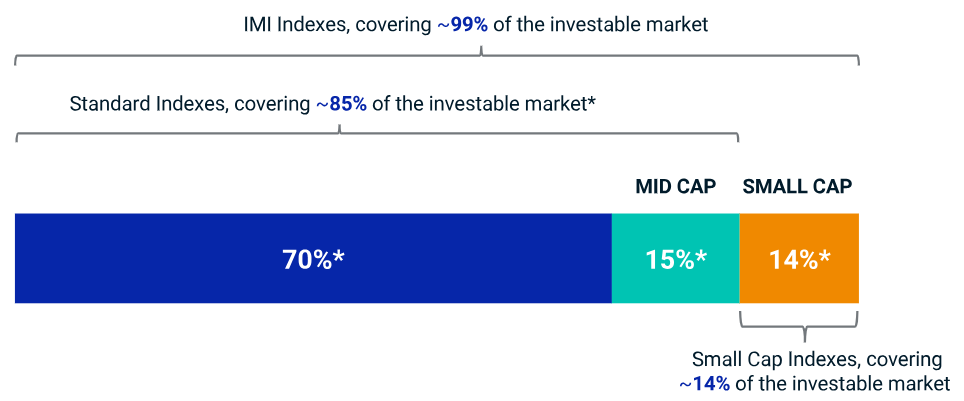 IMI Indexes, covering ~99% of the investable market

Standard Indexes, covering ~85% of the investable market*

MID CAP

SMALL CAP

70%*

15%*

14%*

Small Cap Indexes, covering ~14% of the investable market